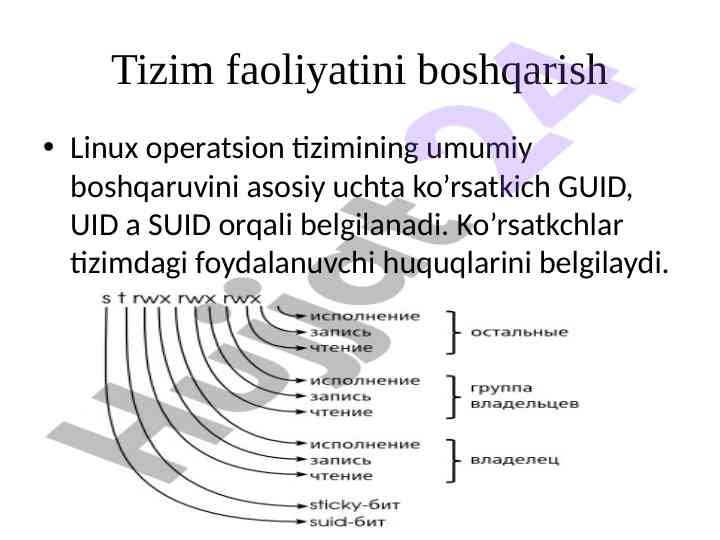 Tizim faoliyatini boshqarish

• Linux operatsion tizimining umumiy boshqaruvini asosiy uchta ko’rsatkich GUID, UID a SUID orqali belgilanadi. Ko’rsatkchlar tizimdagi foydalanuvchi huquqlarini belgilaydi.

s t rwx rwx rwx

исполнение
запись
чтение
остальные

исполнение
запись
чтение
группа владельцев

исполнение
запись
чтение
владелец

sticky-бит
suid-бит

Hujjat24